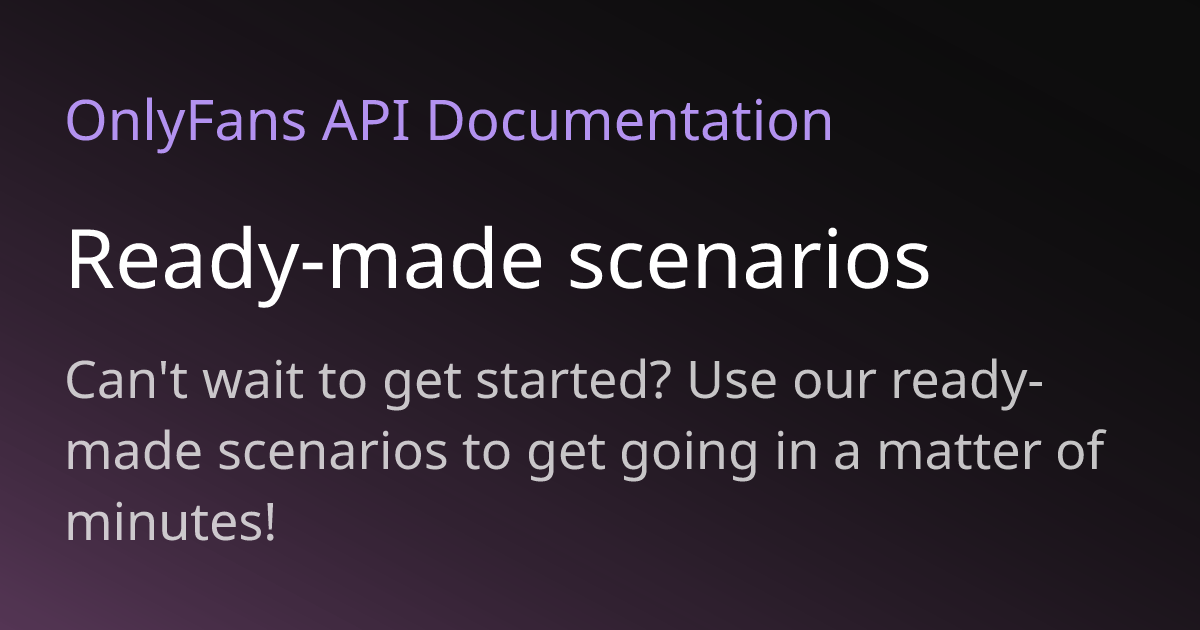 OnlyFans API Documentation

Ready-made scenarios

Can't wait to get started? Use our ready-made scenarios to get going in a matter of minutes!